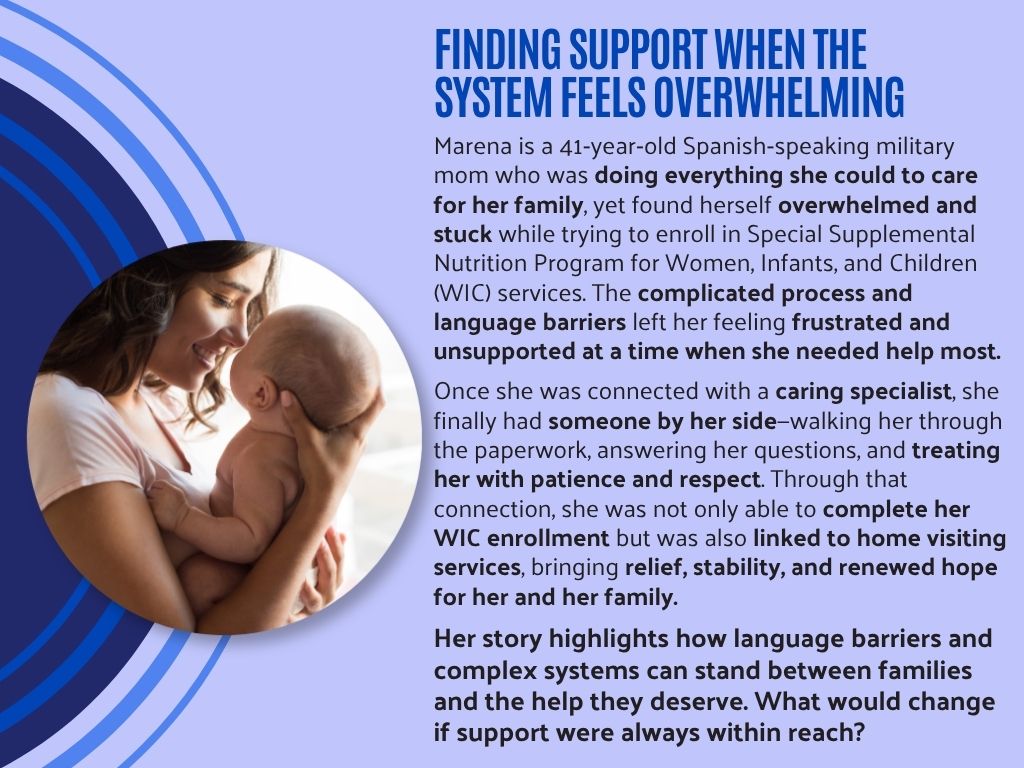 FINDING SUPPORT WHEN THE SYSTEM FEELS OVERWHELMING

Marena is a 41-year-old Spanish-speaking military mom who was doing everything she could to care for her family, yet found herself overwhelmed and stuck while trying to enroll in Special Supplemental Nutrition Program for Women, Infants, and Children (WIC) services. The complicated process and language barriers left her feeling frustrated and unsupported at a time when she needed help most.

Once she was connected with a caring specialist, she finally had someone by her side–walking her through the paperwork, answering her questions, and treating her with patience and respect. Through that connection, she was not only able to complete her WIC enrollment but was also linked to home visiting services, bringing relief, stability, and renewed hope for her and her family.

Her story highlights how language barriers and complex systems can stand between families and the help they deserve. What would change if support were always within reach?